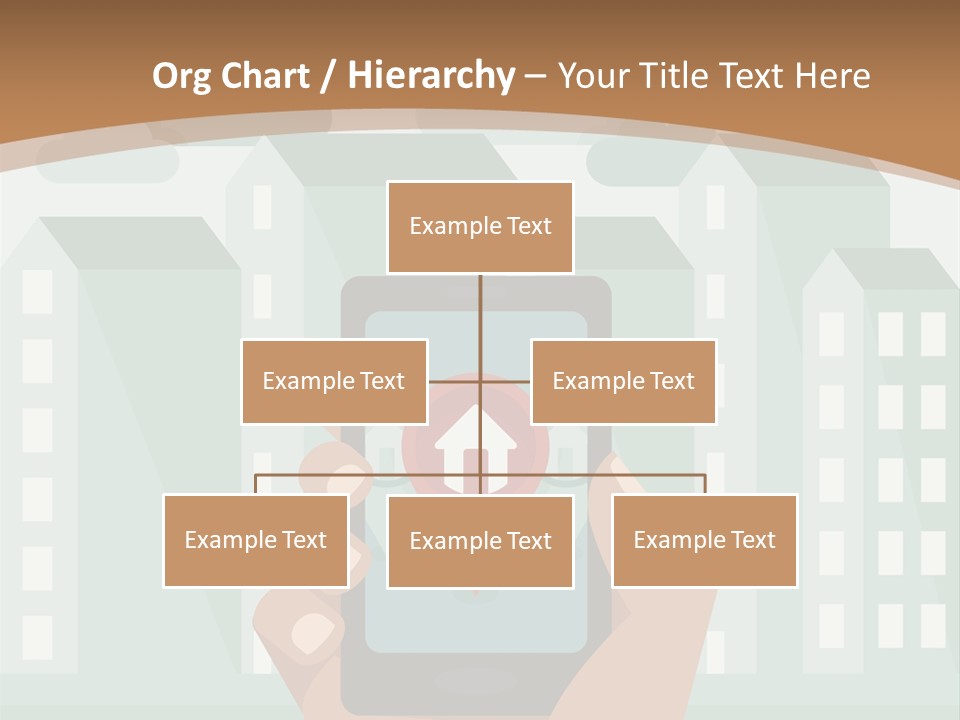 Org Chart / Hierarchy – Your Title Text Here

Example Text

Example Text

Example Text

Example Text

Example Text

Example Text